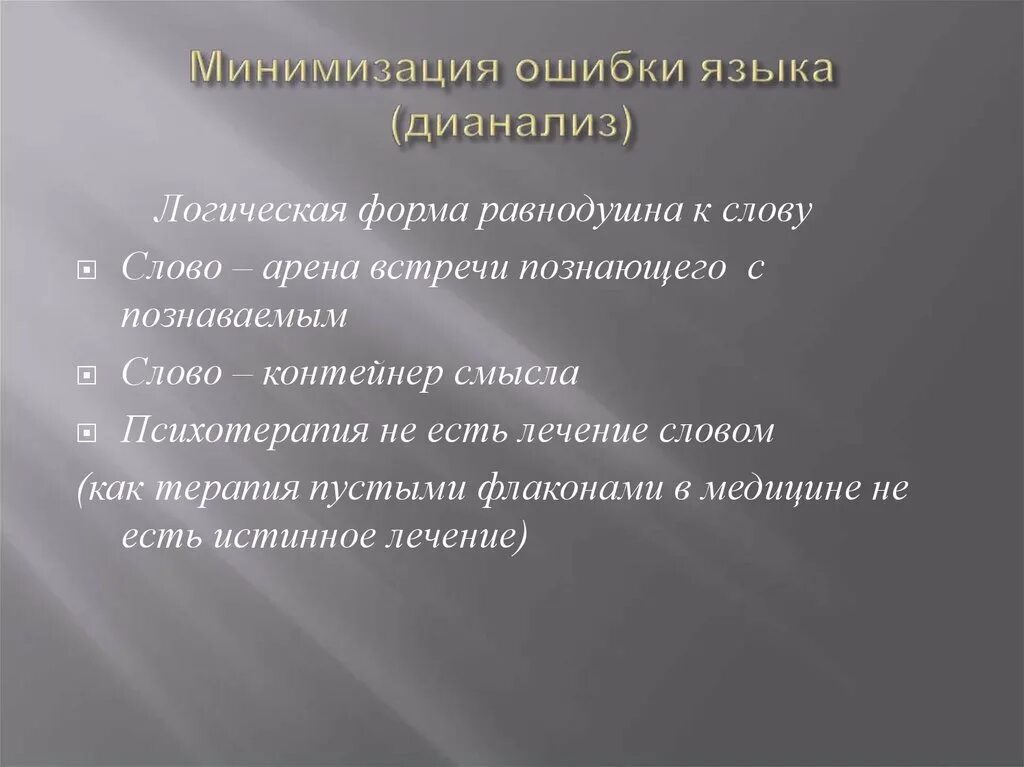 Минимизация ошибки языка (дианализ)

Логическая форма равнодушна к слову

Слово – арена встречи познающего с познаваемым

Слово – контейнер смысла

Психотерапия не есть лечение словом

(как терапия пустыми флаконами в медицине не есть истинное лечение)